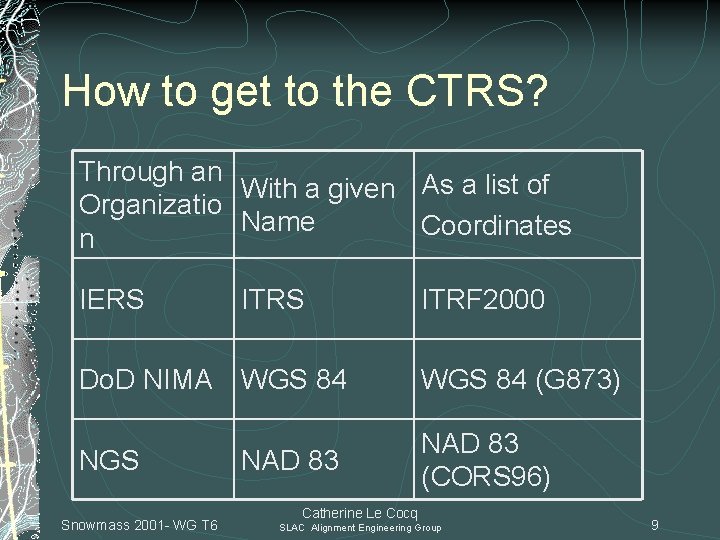 How to get to the CTRS?

| Through an Organization | With a given Name | As a list of Coordinates |
|---|---|---|
| IERS | ITRS | ITRF2000 |
| DoD NIMA | WGS 84 | WGS 84 (G873) |
| NGS | NAD 83 | NAD 83 (CORS96) |

Snowmass 2001- WG T6

Catherine Le Cocq
SLAC Alignment Engineering Group

9